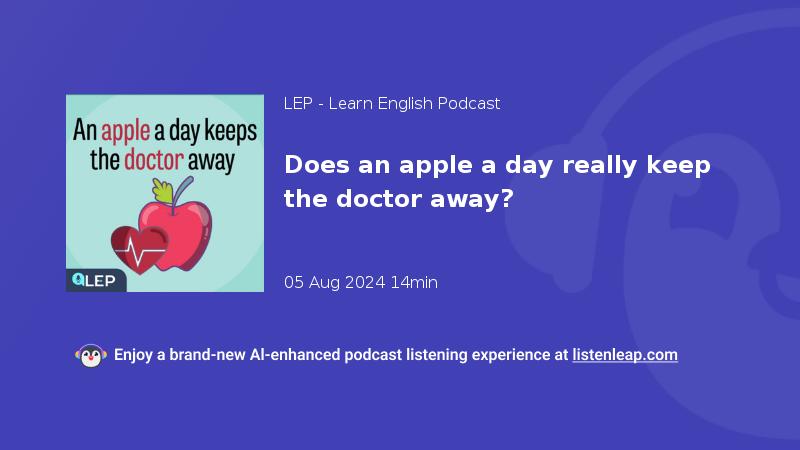 An apple a day keeps the doctor away

LEP

LEP - Learn English Podcast

Does an apple a day really keep the doctor away?

05 Aug 2024 14min

Enjoy a brand-new AI-enhanced podcast listening experience at listenleap.com